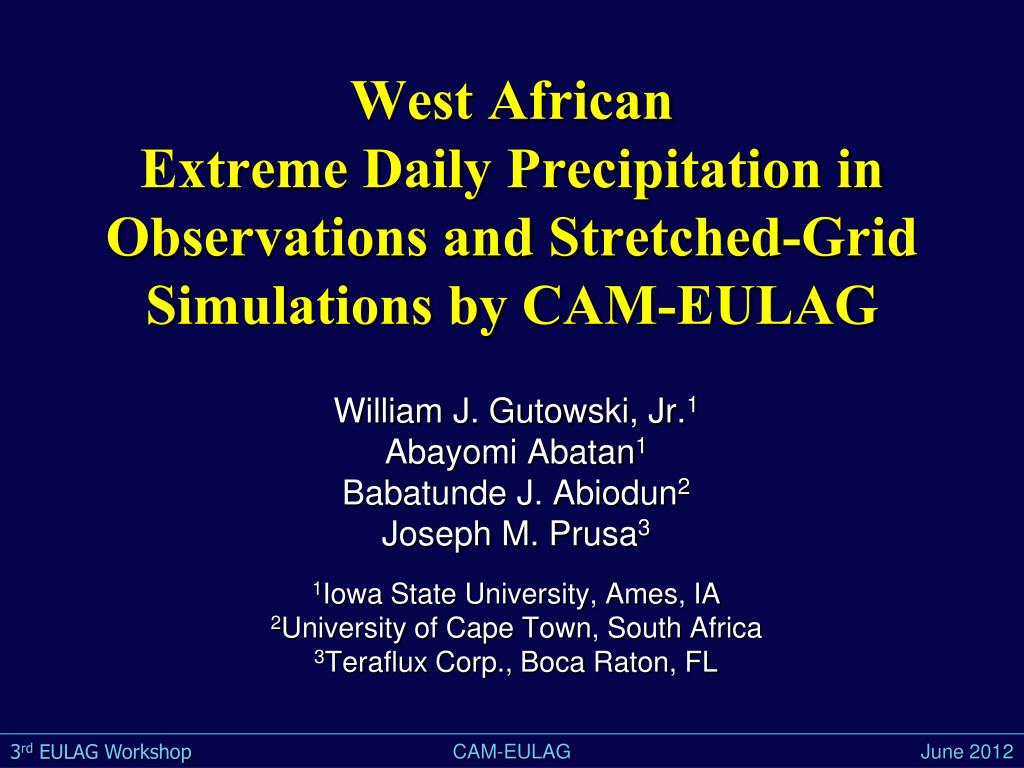 West African
Extreme Daily Precipitation in Observations and Stretched-Grid Simulations by CAM-EULAG

William J. Gutowski, Jr.$^1$
Abayomi Abatan$^1$
Babatunde J. Abiodun$^2$
Joseph M. Prusa$^3$

$^1$Iowa State University, Ames, IA
$^2$University of Cape Town, South Africa
$^3$Teraflux Corp., Boca Raton, FL

3$^{rd}$ EULAG Workshop CAM-EULAG June 2012